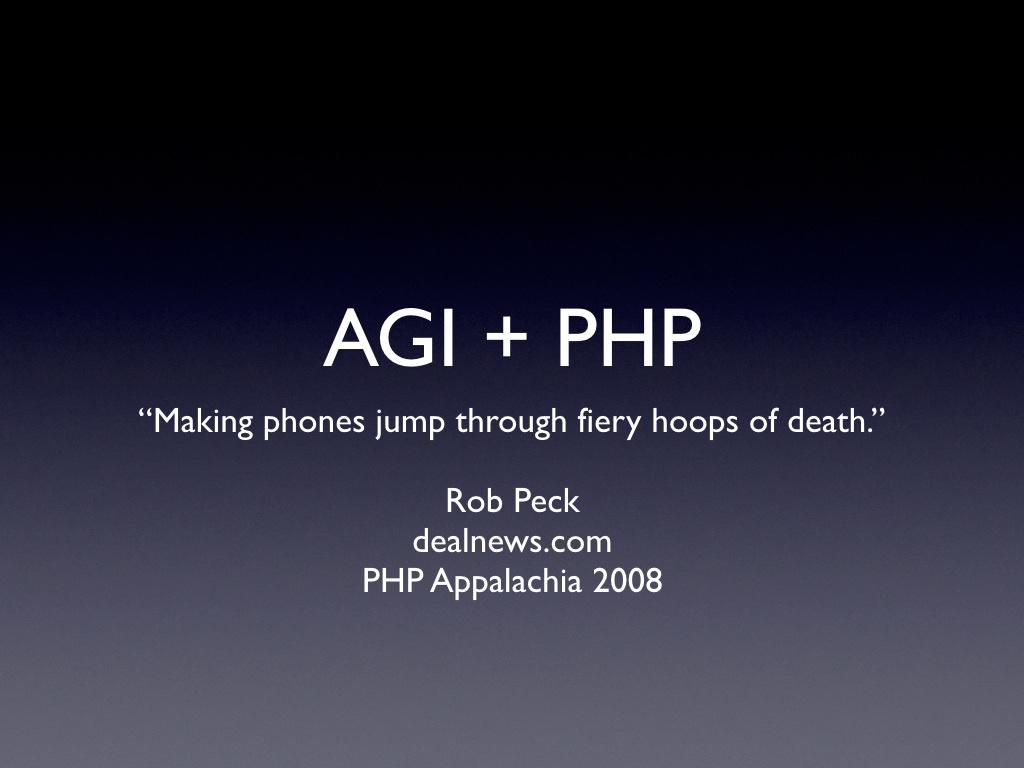 AGI + PHP

“Making phones jump through fiery hoops of death.”

Rob Peck
dealnews.com
PHP Appalachia 2008